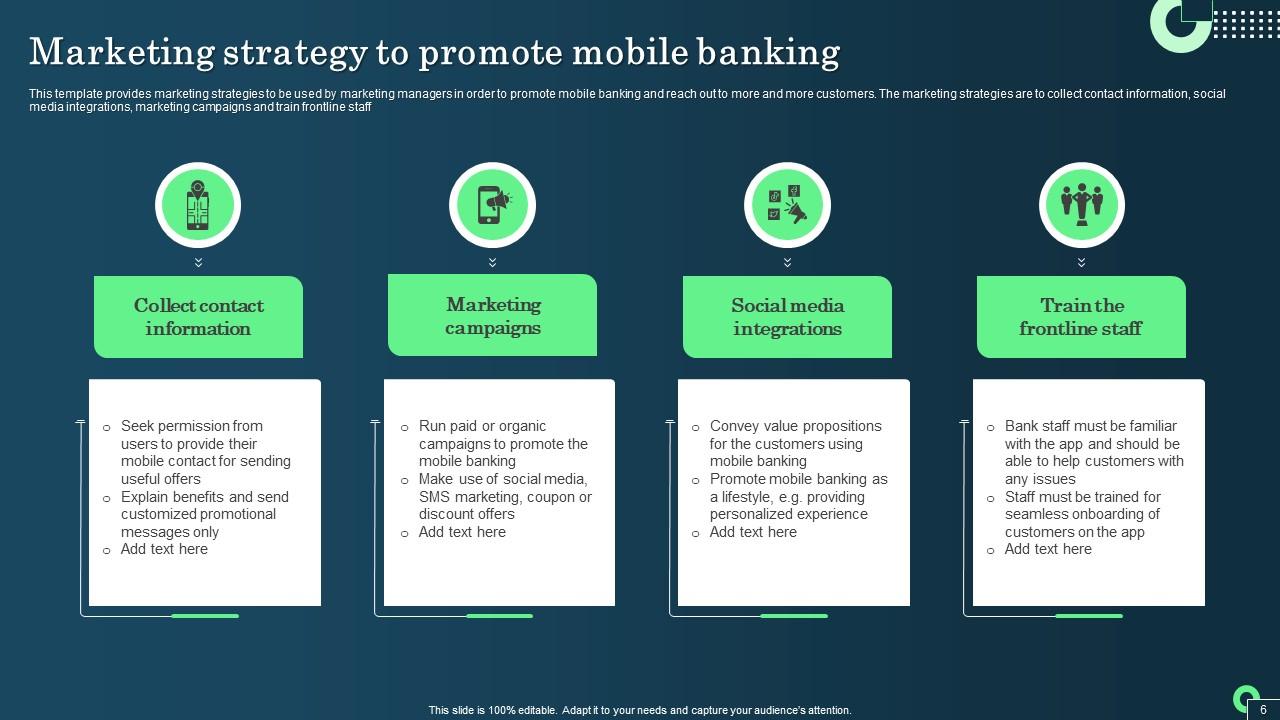 Marketing strategy to promote mobile banking

This template provides marketing strategies to be used by marketing managers in order to promote mobile banking and reach out to more and more customers. The marketing strategies are to collect contact information, social media integrations, marketing campaigns and train frontline staff

Collect contact information

- Seek permission from users to provide their mobile contact for sending useful offers
- Explain benefits and send customized promotional messages only
- Add text here

Marketing campaigns

- Run paid or organic campaigns to promote the mobile banking
- Make use of social media, SMS marketing, coupon or discount offers
- Add text here

Social media integrations

- Convey value propositions for the customers using mobile banking
- Promote mobile banking as a lifestyle, e.g. providing personalized experience
- Add text here

Train the frontline staff

- Bank staff must be familiar with the app and should be able to help customers with any issues
- Staff must be trained for seamless onboarding of customers on the app
- Add text here

This slide is 100% editable. Adapt it to your needs and capture your audience's attention.

6